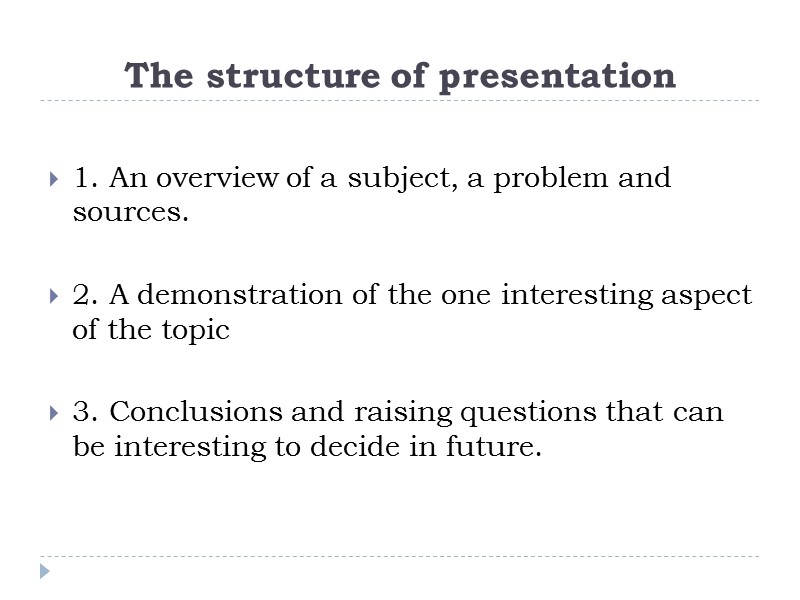 The structure of presentation

1. An overview of a subject, a problem and sources.

2. A demonstration of the one interesting aspect of the topic

3. Conclusions and raising questions that can be interesting to decide in future.